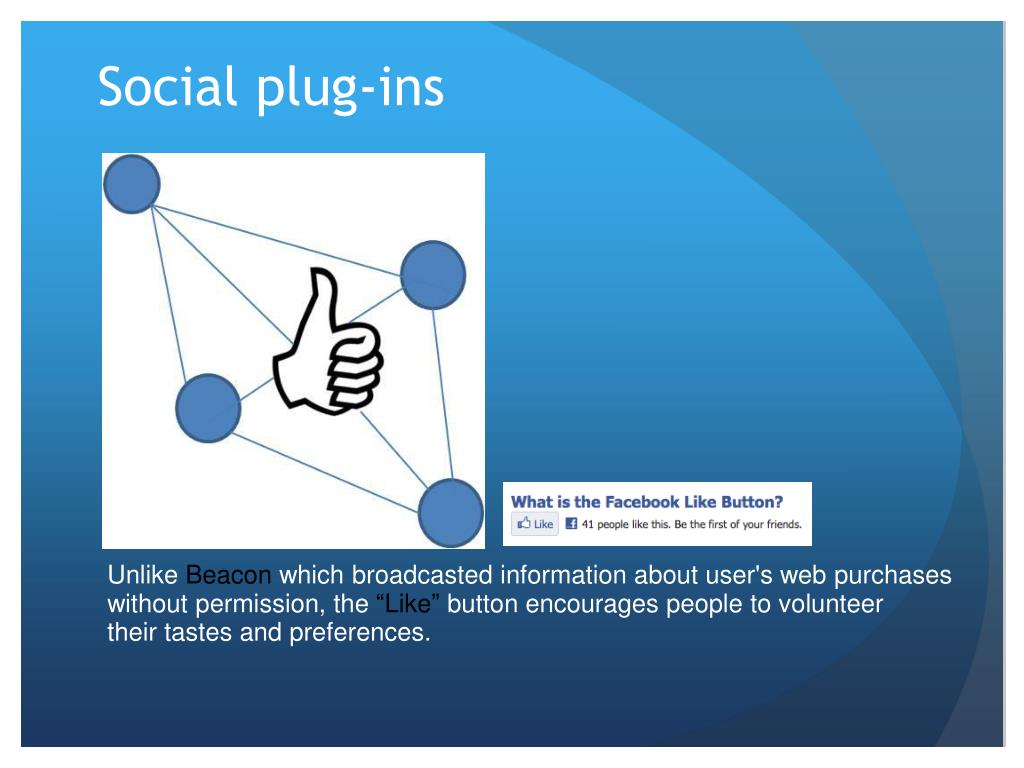 Social plug-ins

What is the Facebook Like Button?
Like 41 people like this. Be the first of your friends.

Unlike Beacon which broadcasted information about user's web purchases without permission, the “Like” button encourages people to volunteer their tastes and preferences.